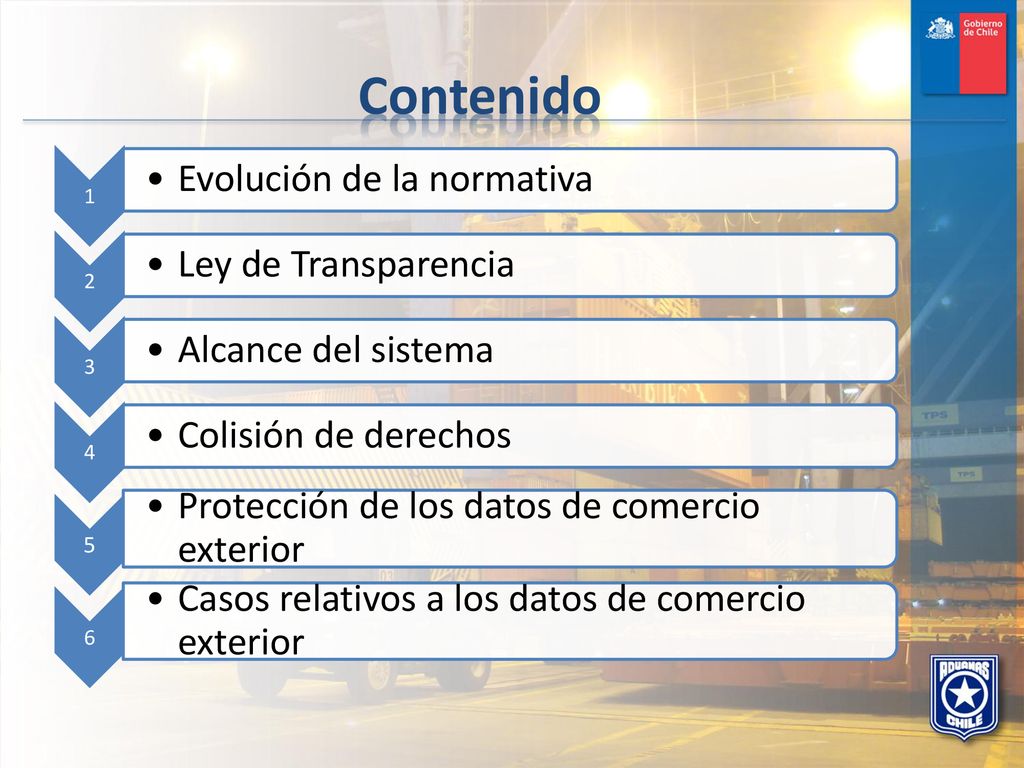 Gobierno de Chile

Contenido

1
• Evolución de la normativa

2
• Ley de Transparencia

3
• Alcance del sistema

4
• Colisión de derechos

5
• Protección de los datos de comercio exterior

6
• Casos relativos a los datos de comercio exterior

TPS

TPS

ADUANAS CHILE